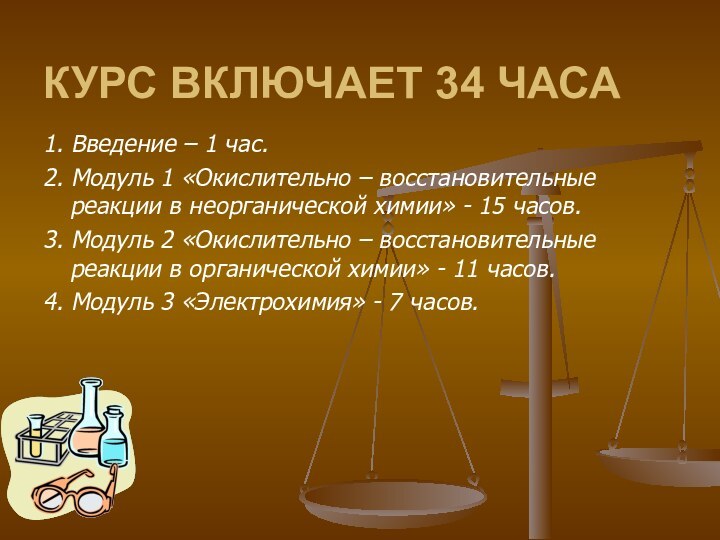 КУРС ВКЛЮЧАЕТ 34 ЧАСА

1. Введение – 1 час.
2. Модуль 1 «Окислительно – восстановительные реакции в неорганической химии» - 15 часов.
3. Модуль 2 «Окислительно – восстановительные реакции в органической химии» - 11 часов.
4. Модуль 3 «Электрохимия» - 7 часов.